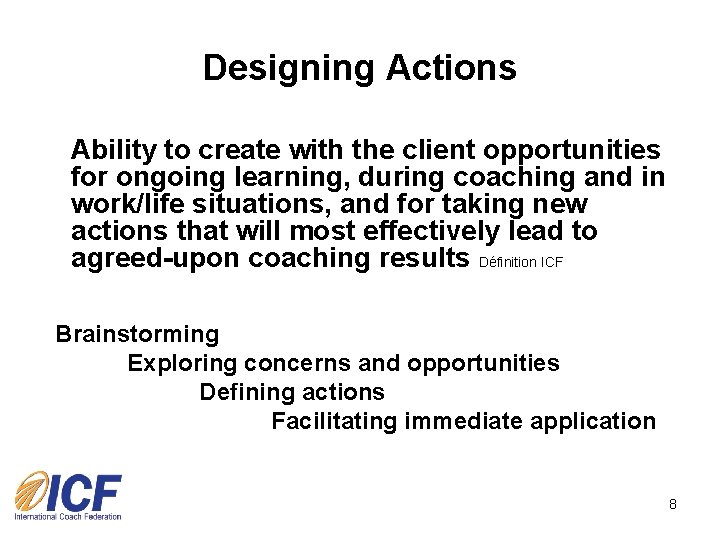 Designing Actions

Ability to create with the client opportunities for ongoing learning, during coaching and in work/life situations, and for taking new actions that will most effectively lead to agreed-upon coaching results Définition ICF

Brainstorming

Exploring concerns and opportunities

Defining actions

Facilitating immediate application

ICF
International Coach Federation

8